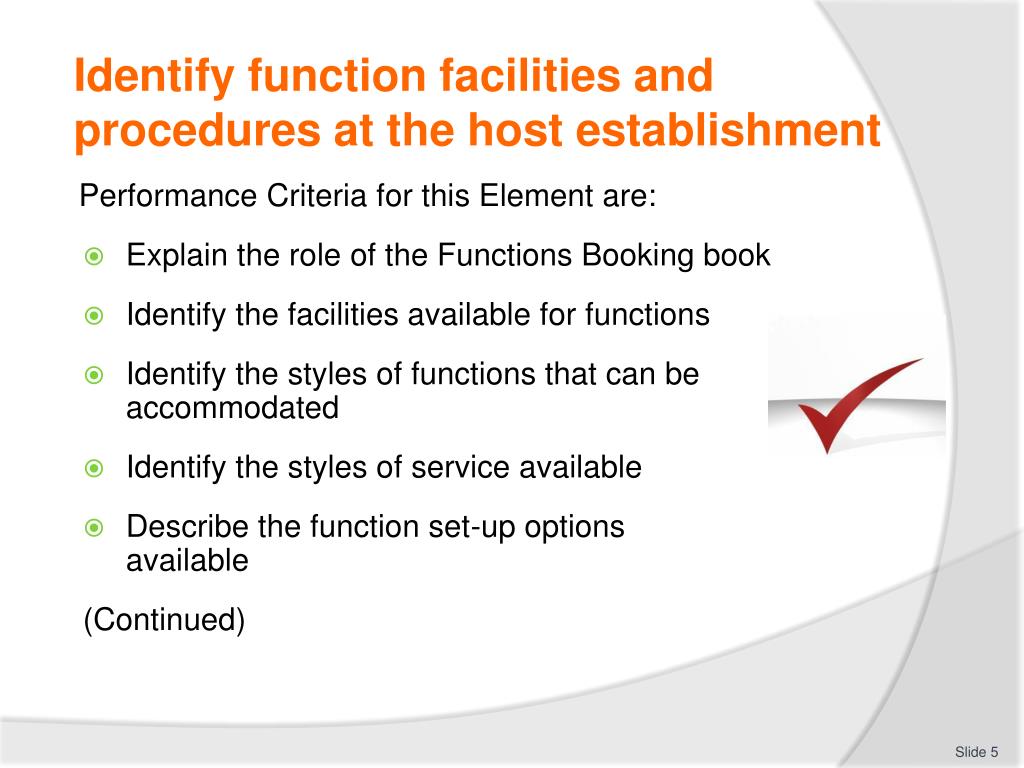 Identify function facilities and procedures at the host establishment

Performance Criteria for this Element are:

Explain the role of the Functions Booking book

Identify the facilities available for functions

Identify the styles of functions that can be accommodated

Identify the styles of service available

Describe the function set-up options available

(Continued)

Slide 5